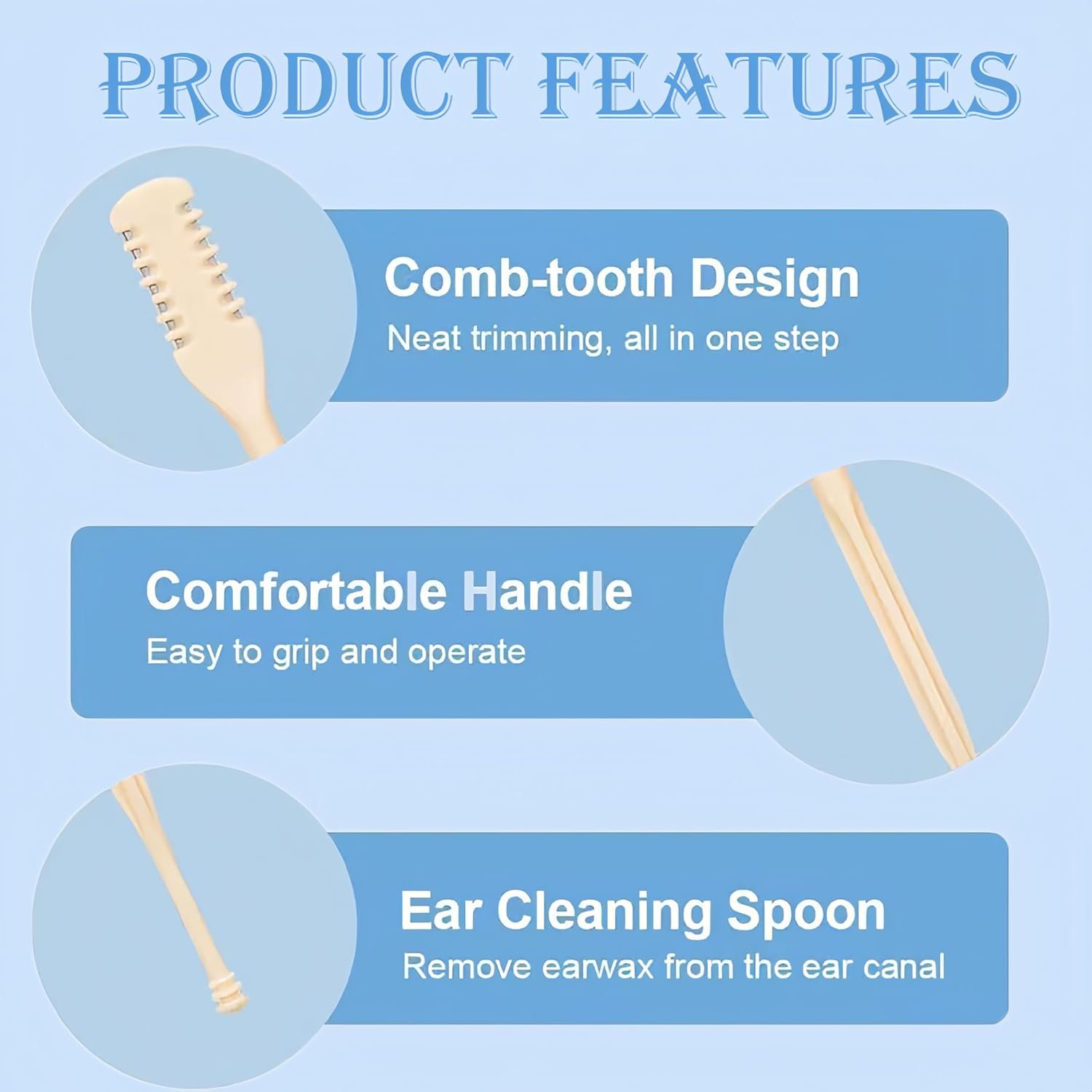 PRODUCT FEATURES

Comb-tooth Design
Neat trimming, all in one step

Comfortable Handle
Easy to grip and operate

Ear Cleaning Spoon
Remove earwax from the ear canal